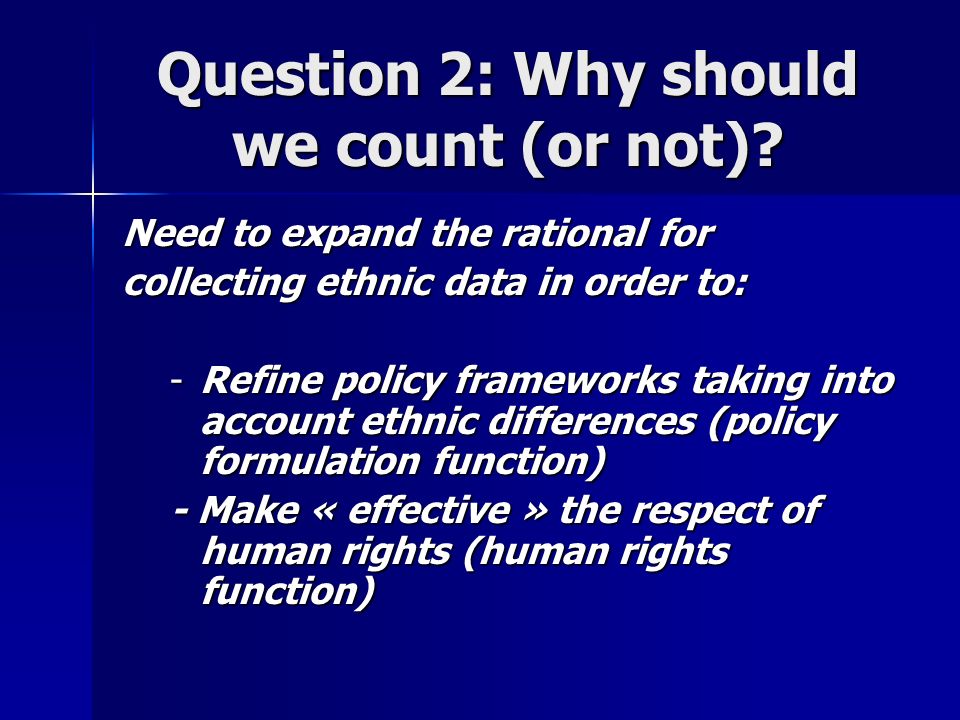 Question 2: Why should we count (or not)?

Need to expand the rational for collecting ethnic data in order to:

- Refine policy frameworks taking into account ethnic differences (policy formulation function)

- Make « effective » the respect of human rights (human rights function)